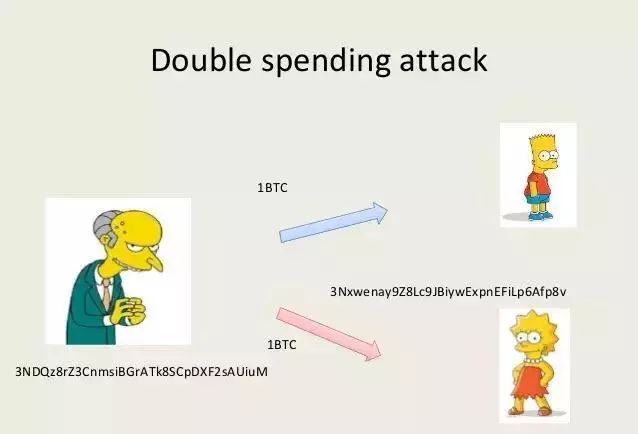 Double spending attack

1BTC

3Nxwenay9Z8Lc9JBiywExpnEFiLp6Afp8v

1BTC

3NDQz8rZ3CnmsiBGrATk8SCpDXF2sAUiuM